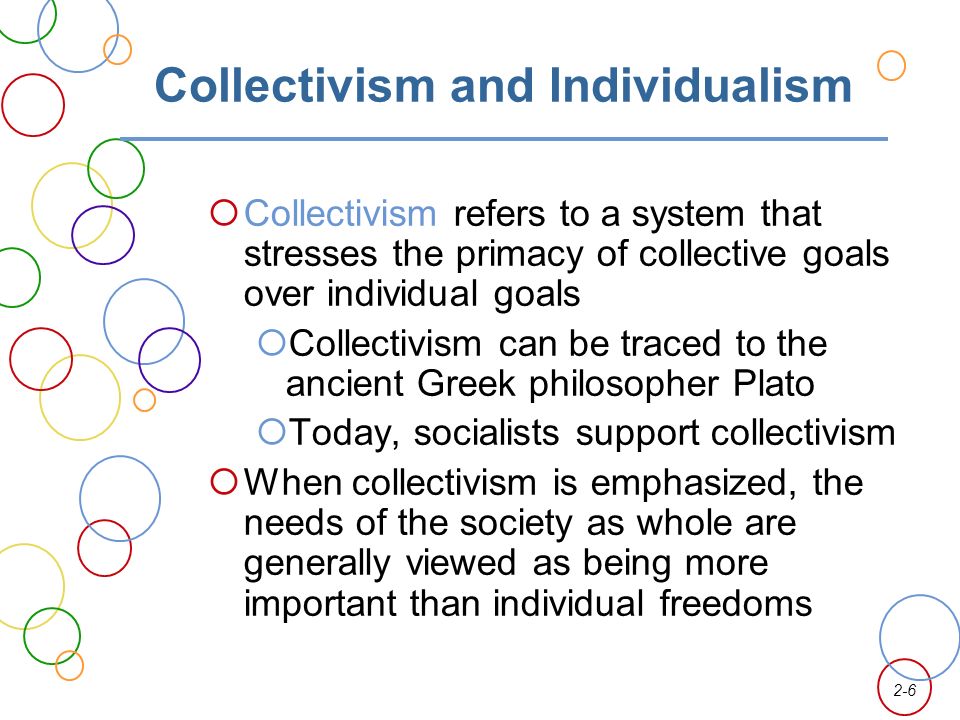 Collectivism and Individualism

Collectivism refers to a system that stresses the primacy of collective goals over individual goals

Collectivism can be traced to the ancient Greek philosopher Plato

Today, socialists support collectivism

When collectivism is emphasized, the needs of the society as whole are generally viewed as being more important than individual freedoms

2-6